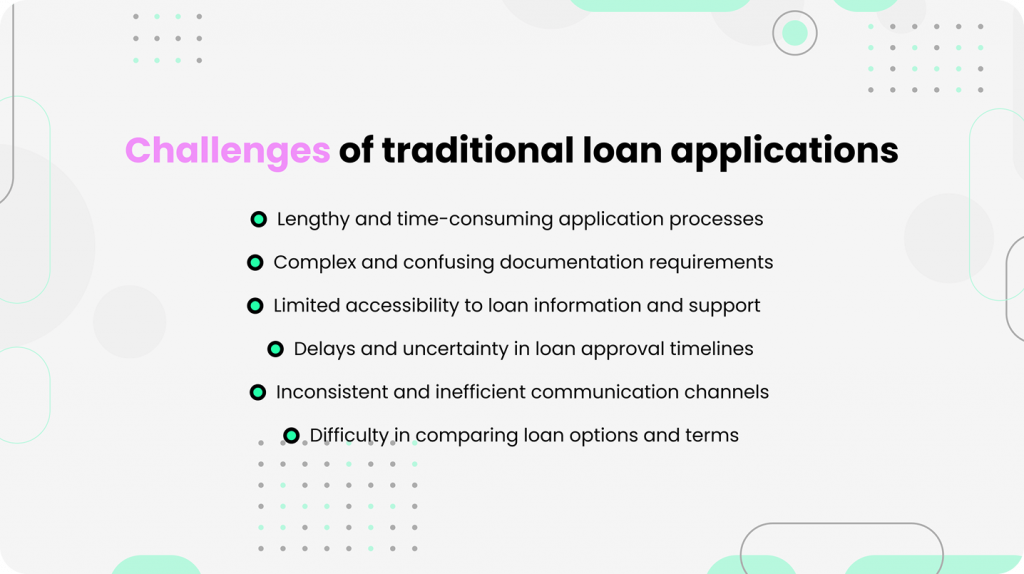 Challenges of traditional loan applications

Lengthy and time-consuming application processes

Complex and confusing documentation requirements

Limited accessibility to loan information and support

Delays and uncertainty in loan approval timelines

Inconsistent and inefficient communication channels

Difficulty in comparing loan options and terms